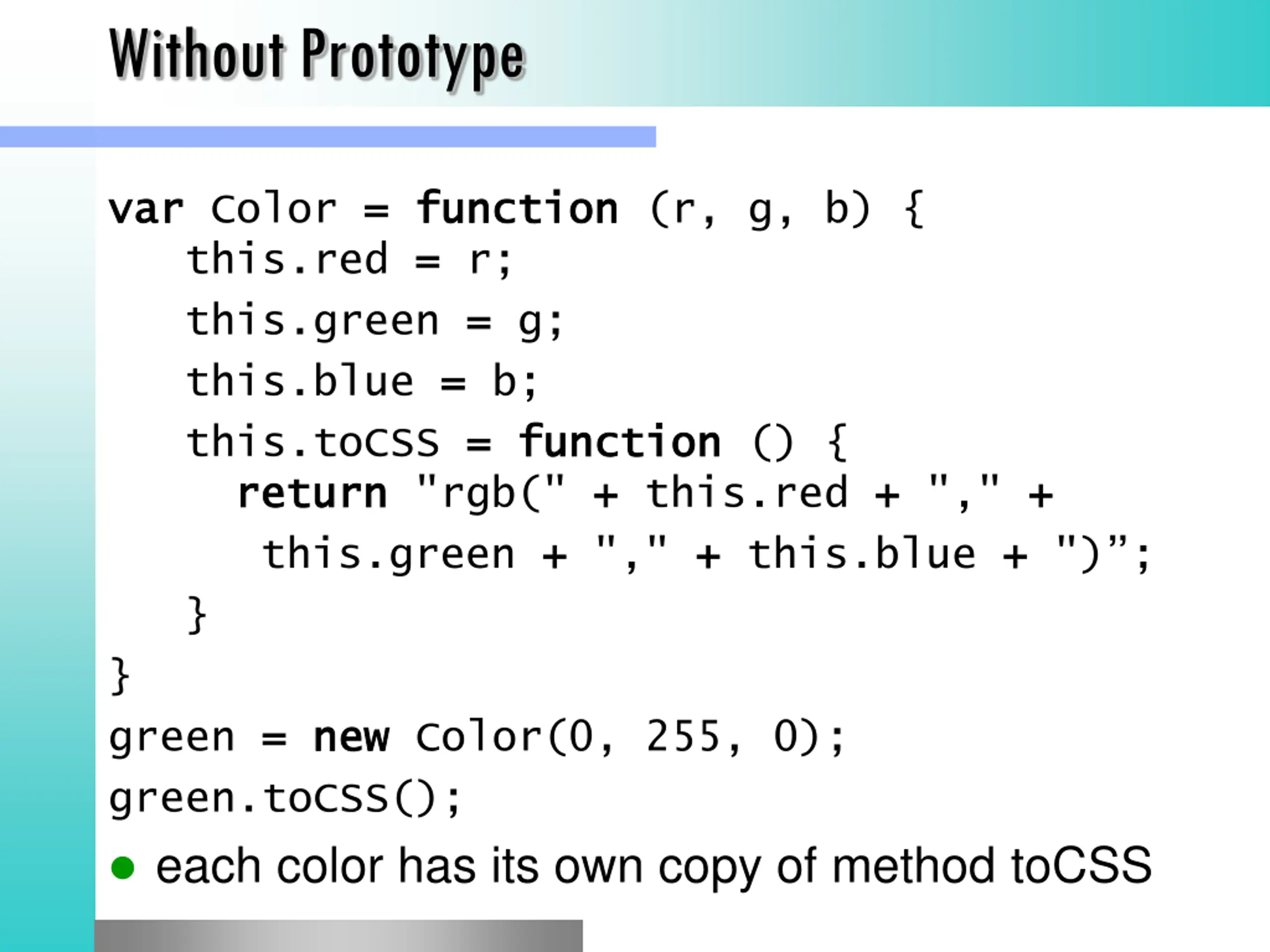 Without Prototype

var Color = function (r, g, b) {
    this.red = r;
    this.green = g;
    this.blue = b;
    this.toCSS = function () {
      return "rgb(" + this.red + "," +
       this.green + "," + this.blue + ")”;
    }
}
green = new Color(0, 255, 0);
green.toCSS();

● each color has its own copy of method toCSS